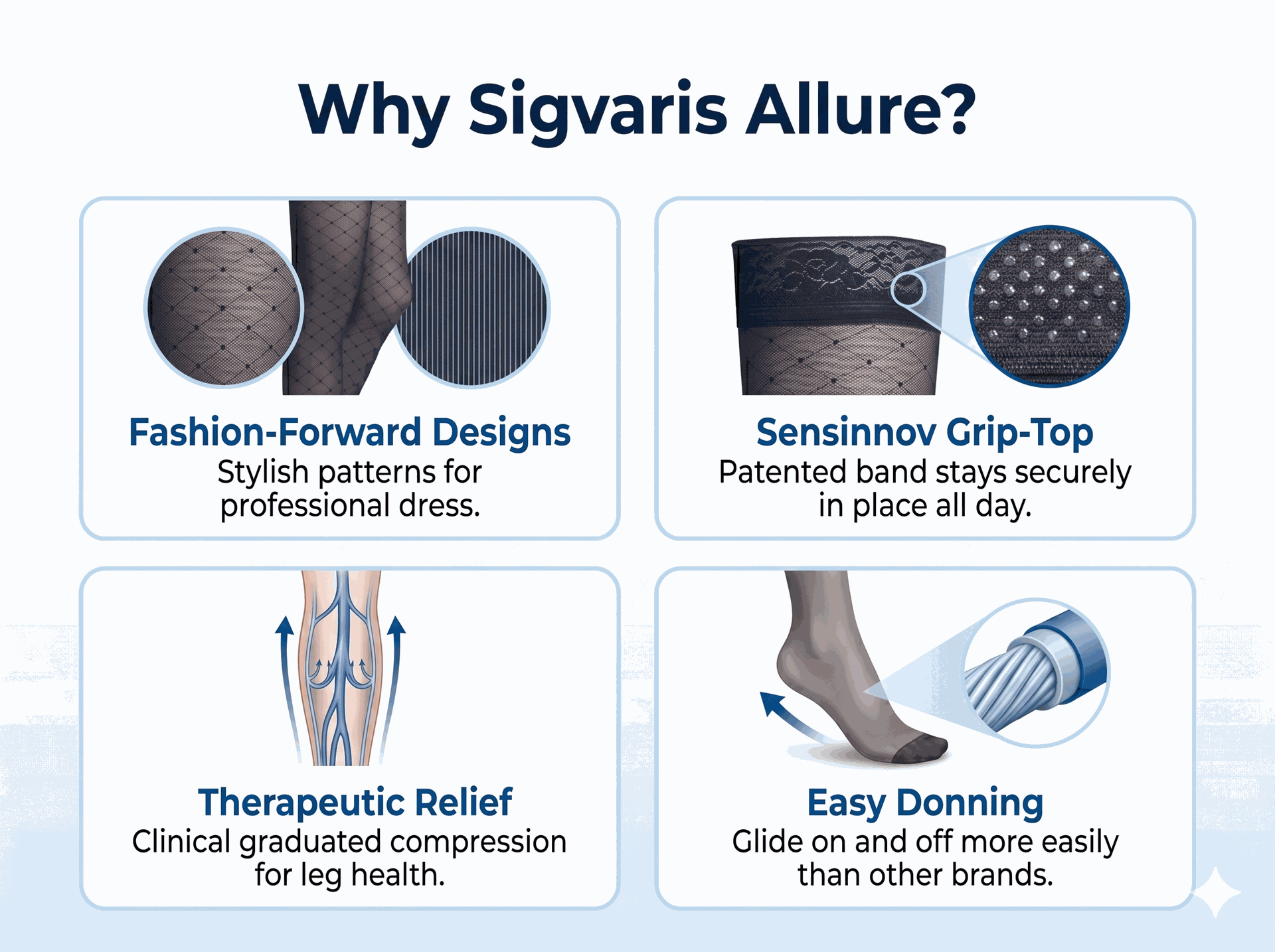 Why Sigvaris Allure?

Fashion-Forward Designs
Stylish patterns for professional dress.

Sensinnov Grip-Top
Patented band stays securely in place all day.

Therapeutic Relief
Clinical graduated compression for leg health.

Easy Donning
Glide on and off more easily than other brands.